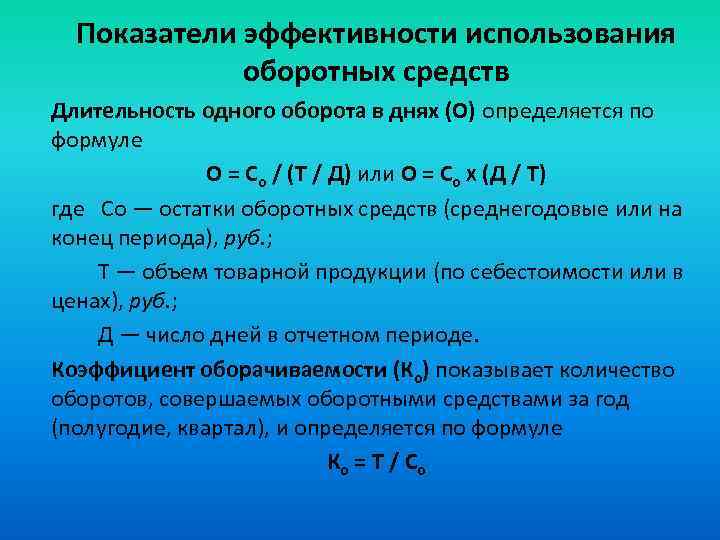 Показатели эффективности использования оборотных средств

Длительность одного оборота в днях (О) определяется по формуле

$О = С_о / (Т / Д)$ или $О = С_о х (Д / Т)$

где Со — остатки оборотных средств (среднегодовые или на конец периода), руб.;

Т — объем товарной продукции (по себестоимости или в ценах), руб.;

Д — число дней в отчетном периоде.

Коэффициент оборачиваемости ($К_о$) показывает количество оборотов, совершаемых оборотными средствами за год (полугодие, квартал), и определяется по формуле

$К_о = Т / С_о$